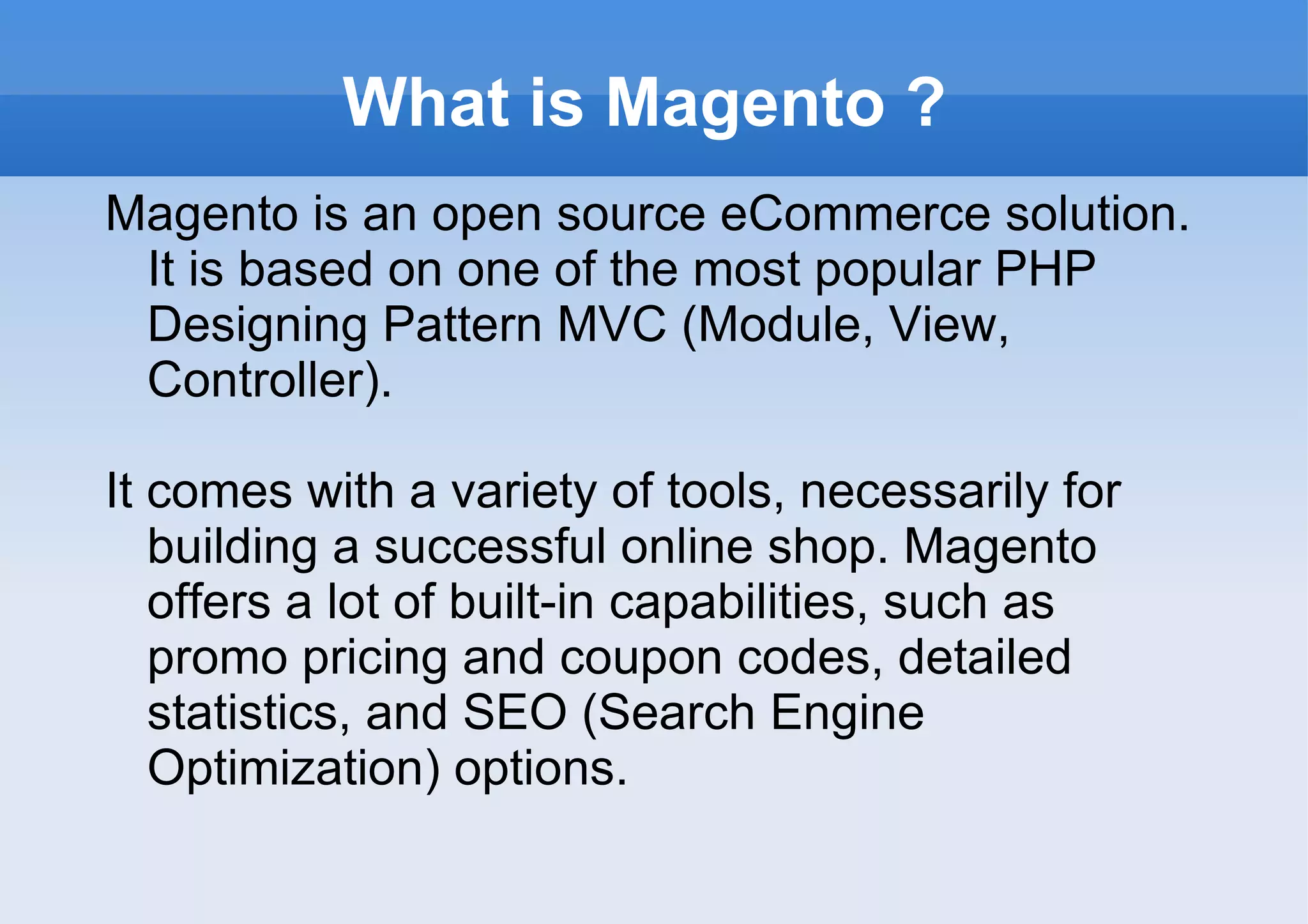 What is Magento ?

Magento is an open source eCommerce solution. It is based on one of the most popular PHP Designing Pattern MVC (Module, View, Controller).

It comes with a variety of tools, necessarily for building a successful online shop. Magento offers a lot of built-in capabilities, such as promo pricing and coupon codes, detailed statistics, and SEO (Search Engine Optimization) options.